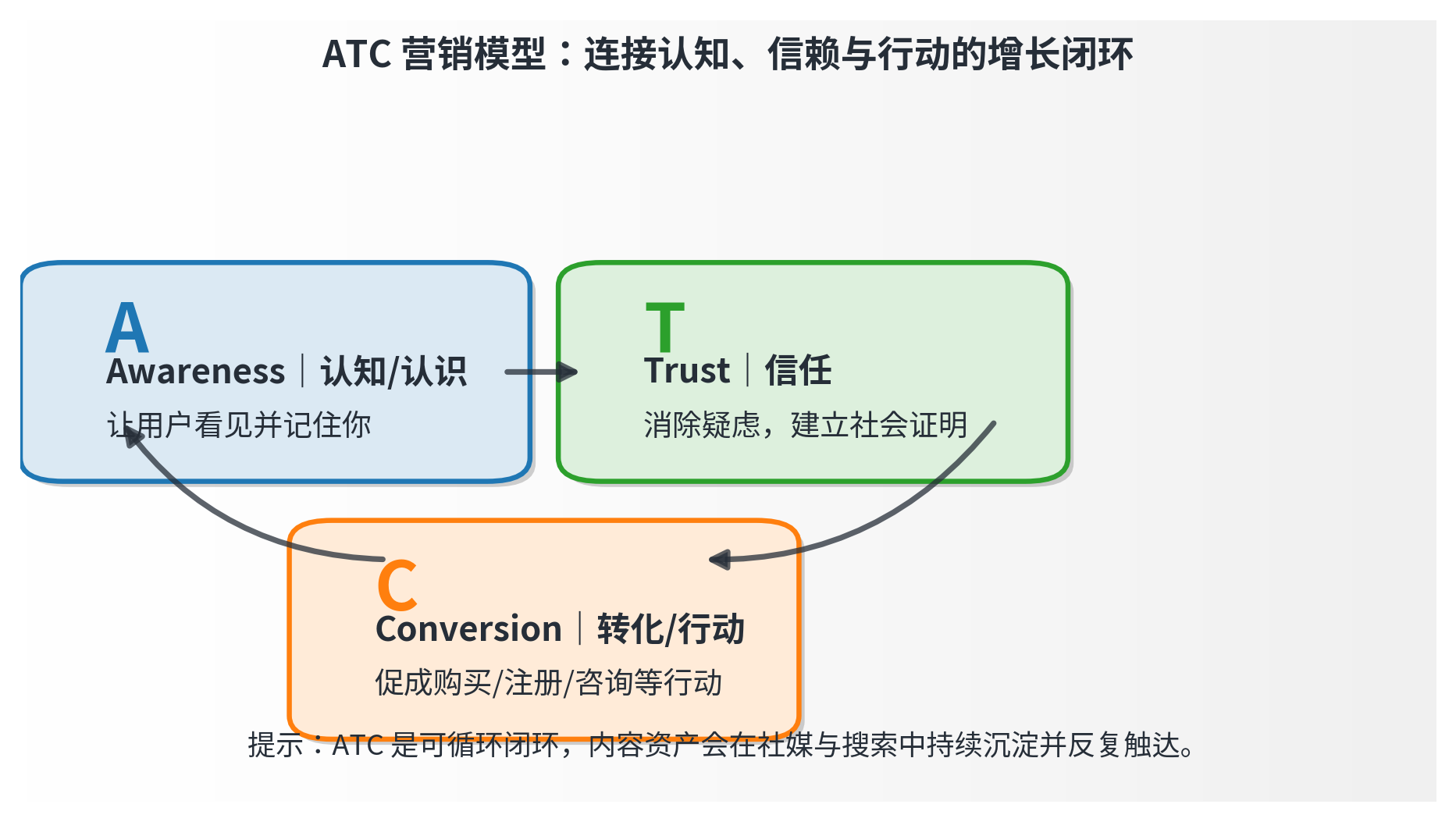 ATC 营销模型：连接认知、信赖与行动的增长闭环

A
Awareness｜认知/认识
让用户看见并记住你

T
Trust｜信任
消除疑虑，建立社会证明

C
Conversion｜转化/行动
促成购买/注册/咨询等行动

提示：ATC 是可循环闭环，内容资产会在社媒与搜索中持续沉淀并反复触达。